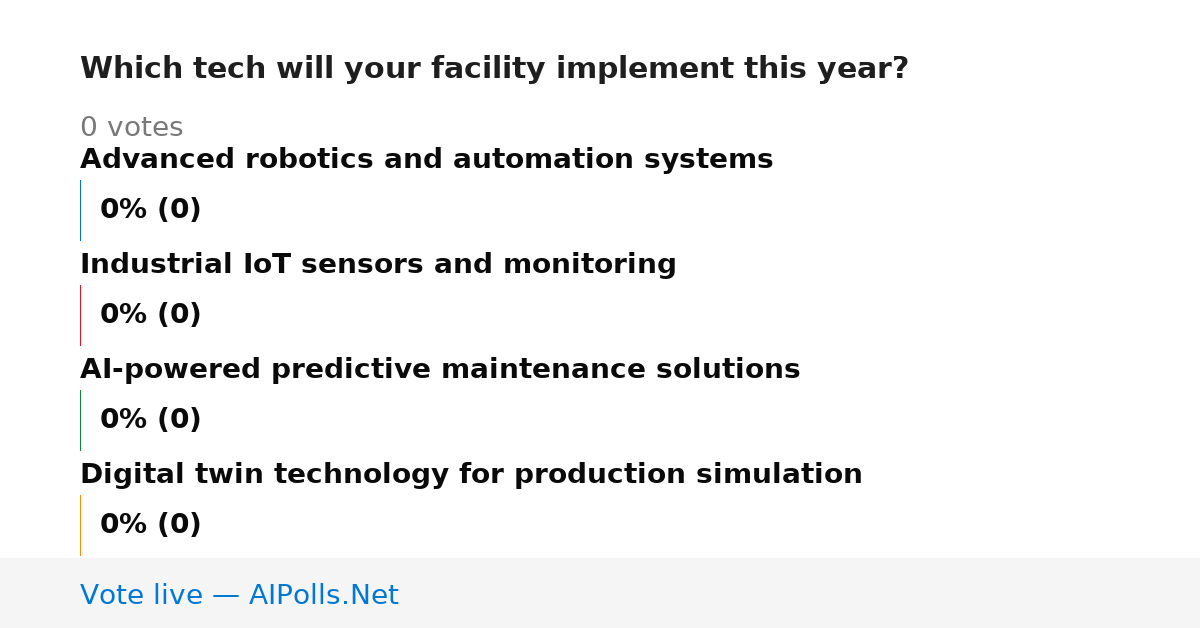 Which tech will your facility implement this year?

0 votes

Advanced robotics and automation systems

0% (0)

Industrial IoT sensors and monitoring

0% (0)

AI-powered predictive maintenance solutions

0% (0)

Digital twin technology for production simulation

0% (0)

Vote live — AIPolls.Net